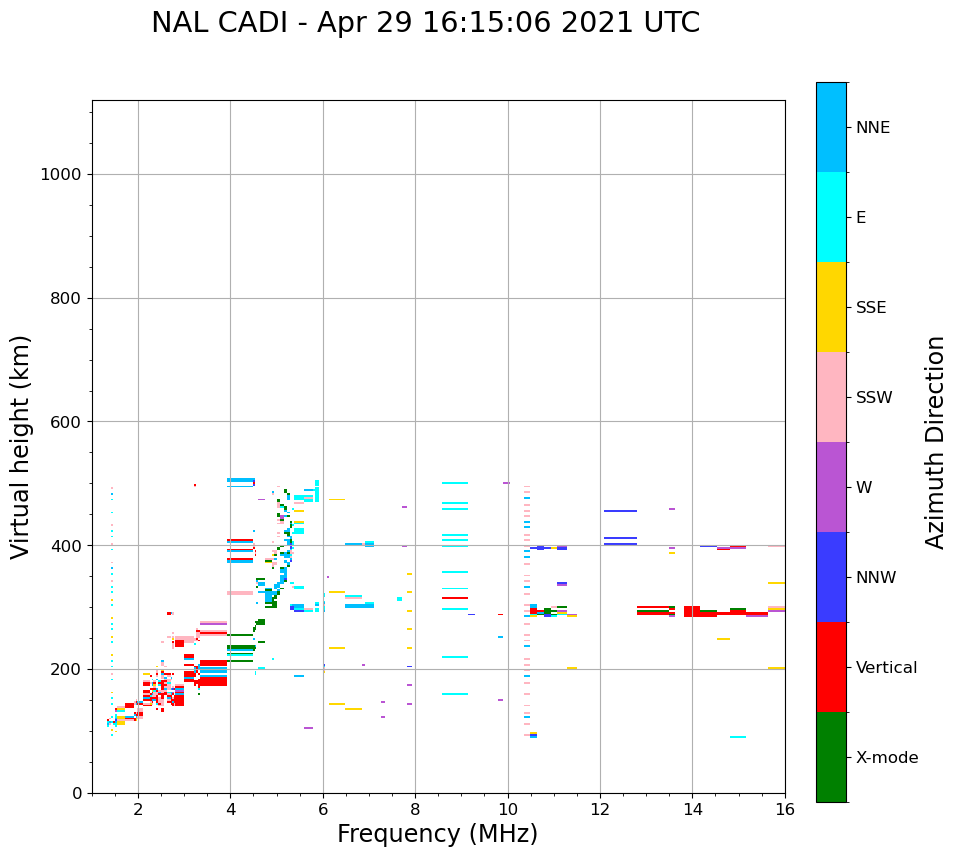 NAL CADI - Apr 29 16:15:06 2021 UTC

Virtual height (km)

1000
800
600
400
200
0

2
4
6
8
10
12
14
16

Frequency (MHz)

NNE
E
SSE
SSW
W
NNW
Vertical
X-mode

Azimuth Direction